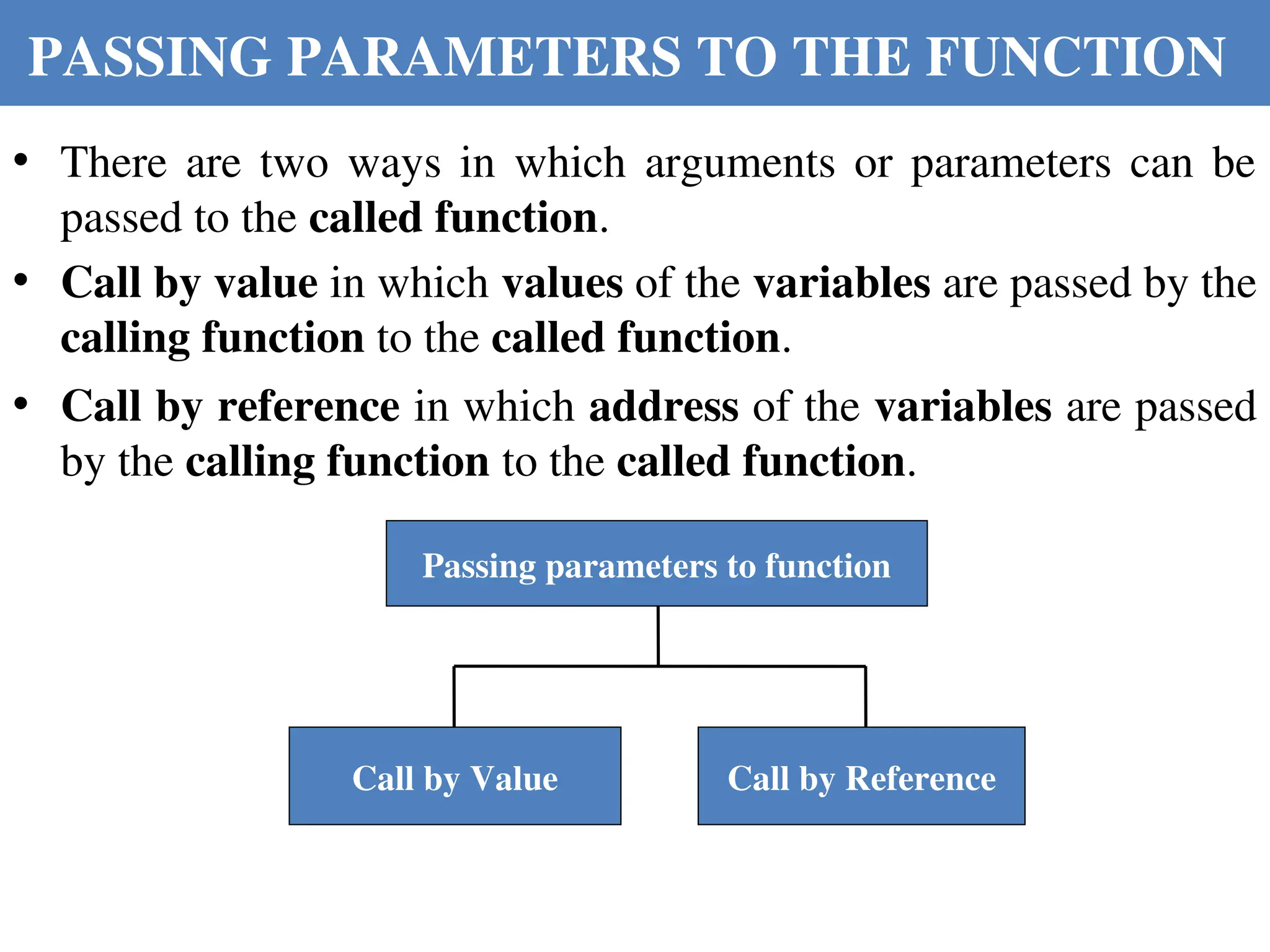 PASSING PARAMETERS TO THE FUNCTION

• There are two ways in which arguments or parameters can be passed to the called function.

• Call by value in which values of the variables are passed by the calling function to the called function.

• Call by reference in which address of the variables are passed by the calling function to the called function.

Passing parameters to function

Call by Value

Call by Reference